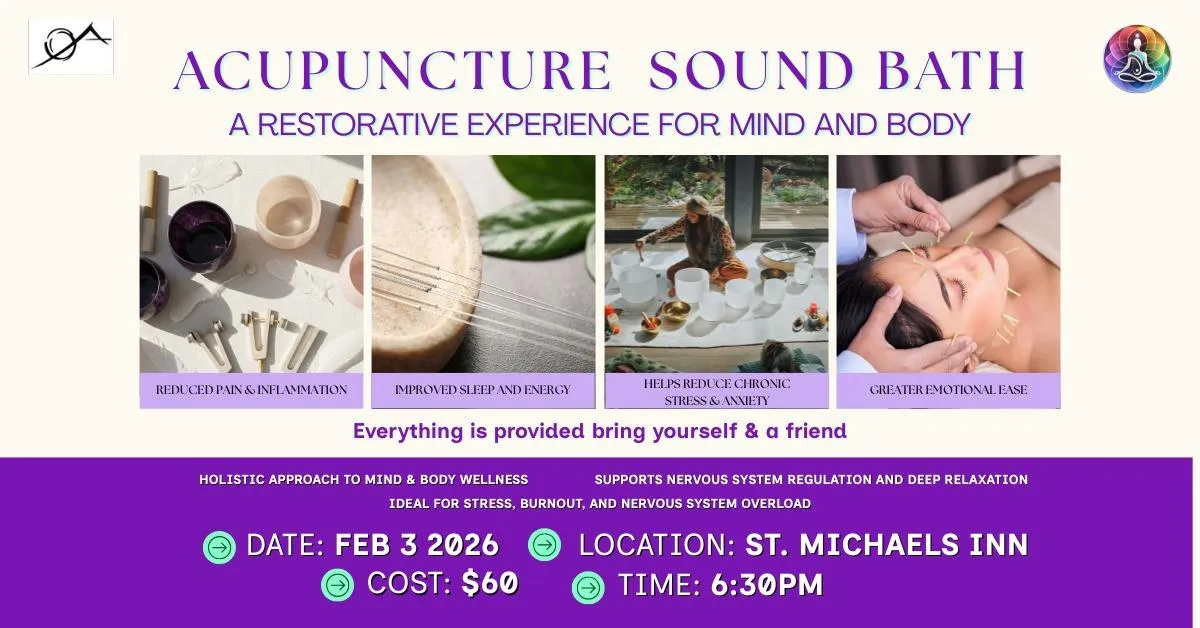 ACUPUNCTURE SOUND BATH
A RESTORATIVE EXPERIENCE FOR MIND AND BODY

REDUCED PAIN & INFLAMMATION

IMPROVED SLEEP AND ENERGY

HELPS REDUCE CHRONIC STRESS & ANXIETY

GREATER EMOTIONAL EASE

Everything is provided bring yourself & a friend

HOLISTIC APPROACH TO MIND & BODY WELLNESS

SUPPORTS NERVOUS SYSTEM REGULATION AND DEEP RELAXATION

IDEAL FOR STRESS, BURNOUT, AND NERVOUS SYSTEM OVERLOAD

DATE: FEB 3 2026

LOCATION: ST. MICHAELS INN

COST: $60

TIME: 6:30PM